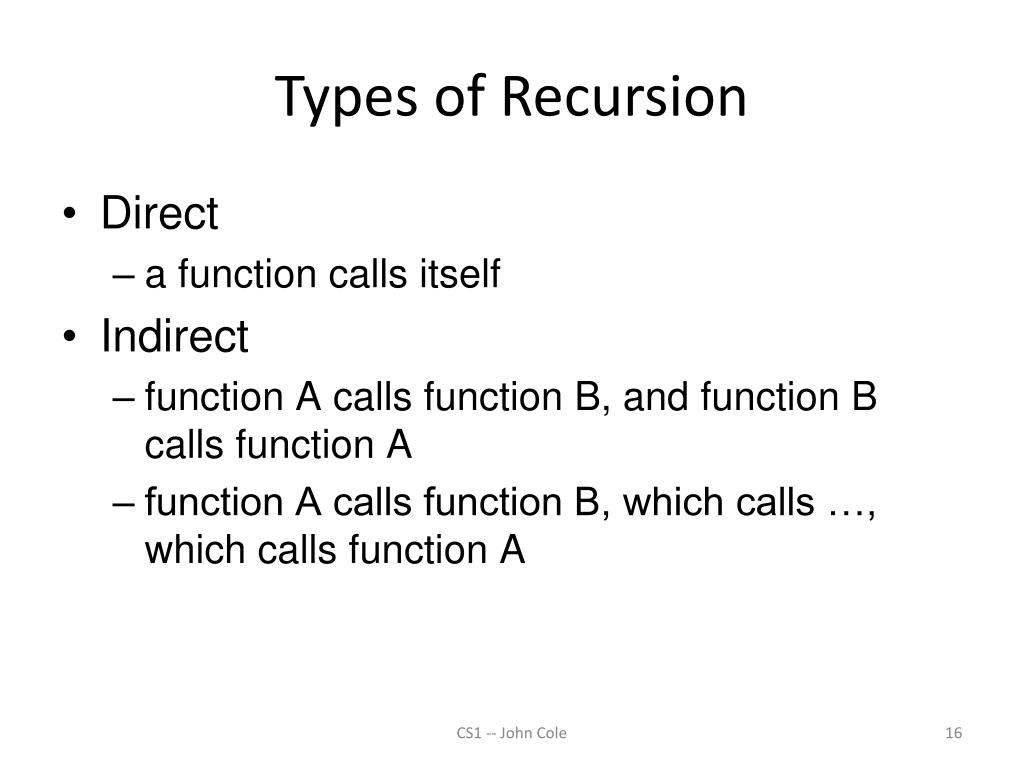 Types of Recursion

• Direct
– a function calls itself
• Indirect
– function A calls function B, and function B calls function A
– function A calls function B, which calls …, which calls function A

CS1 -- John Cole

16